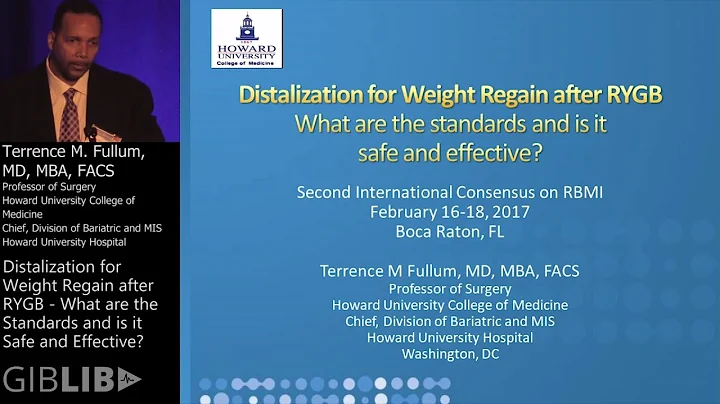 Terrence M. Fullum, MD, MBA, FACS
Professor of Surgery
Howard University College of Medicine
Chief, Division of Bariatric and MIS
Howard University Hospital

Distalization for Weight Regain after RYGB - What are the Standards and is it Safe and Effective?

GIBLIB

1867
HOWARD UNIVERSITY
College of Medicine

Distalization for Weight Regain after RYGB
What are the standards and is it safe and effective?

Second International Consensus on RBMI
February 16-18, 2017
Boca Raton, FL

Terrence M Fullum, MD, MBA, FACS
Professor of Surgery
Howard University College of Medicine
Chief, Division of Bariatric and MIS
Howard University Hospital
Washington, DC